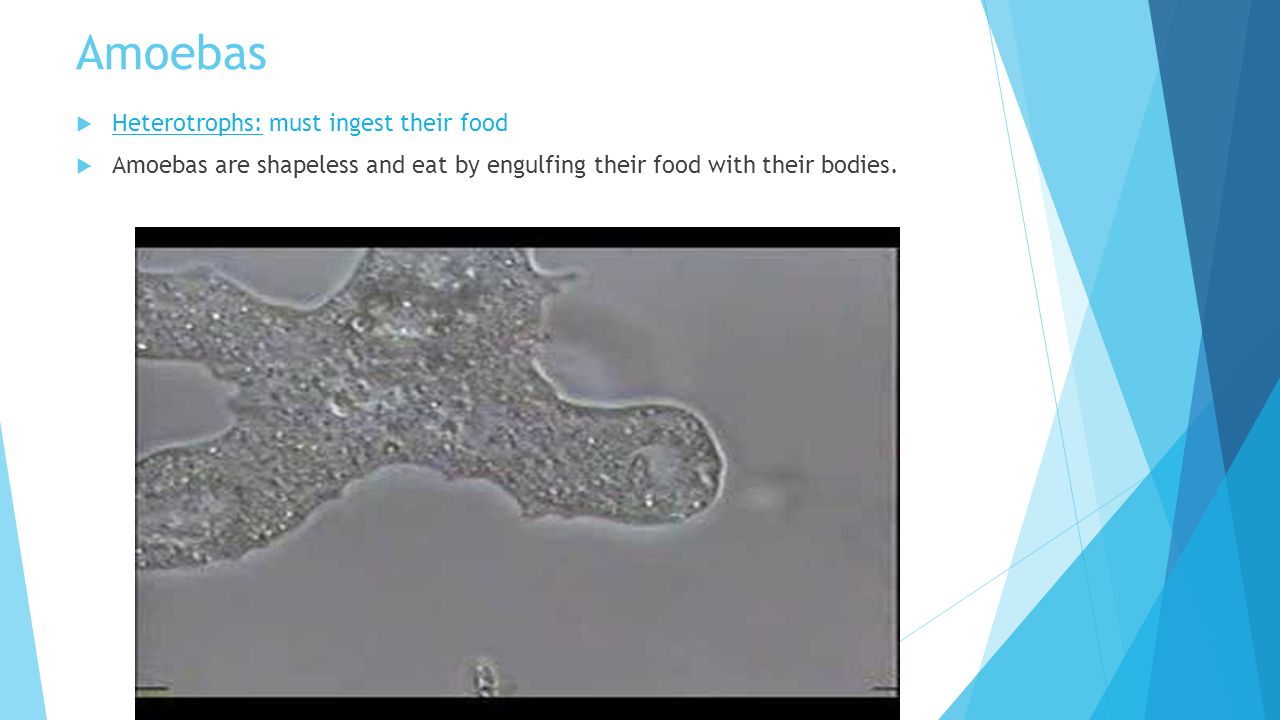 Amoebas

Heterotrophs: must ingest their food

Amoebas are shapeless and eat by engulfing their food with their bodies.